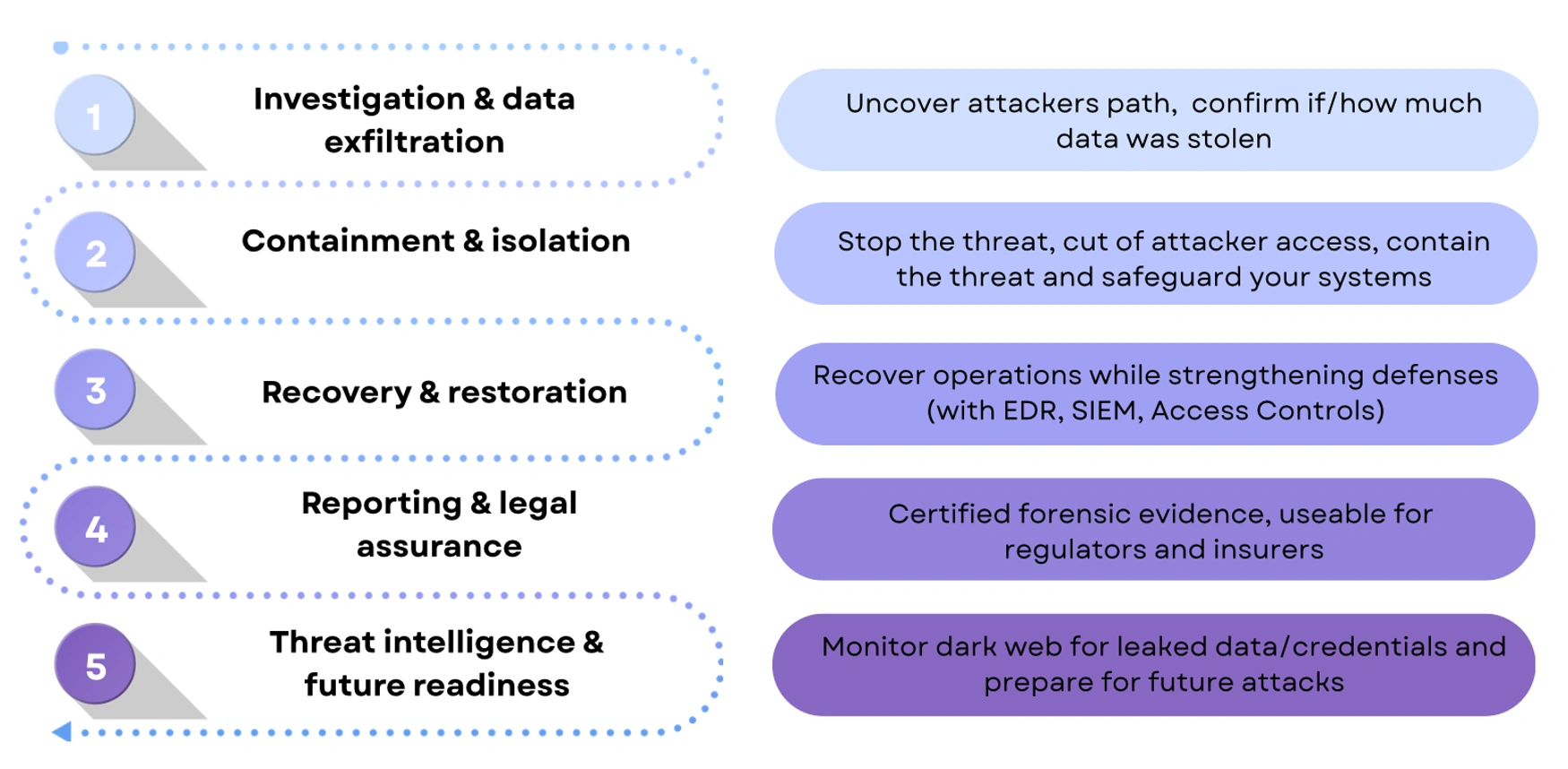 1
Investigation & data exfiltration

Uncover attackers path, confirm if/how much data was stolen

2
Containment & isolation

Stop the threat, cut of attacker access, contain the threat and safeguard your systems

3
Recovery & restoration

Recover operations while strengthening defenses (with EDR, SIEM, Access Controls)

4
Reporting & legal assurance

Certified forensic evidence, useable for regulators and insurers

5
Threat intelligence & future readiness

Monitor dark web for leaked data/credentials and prepare for future attacks